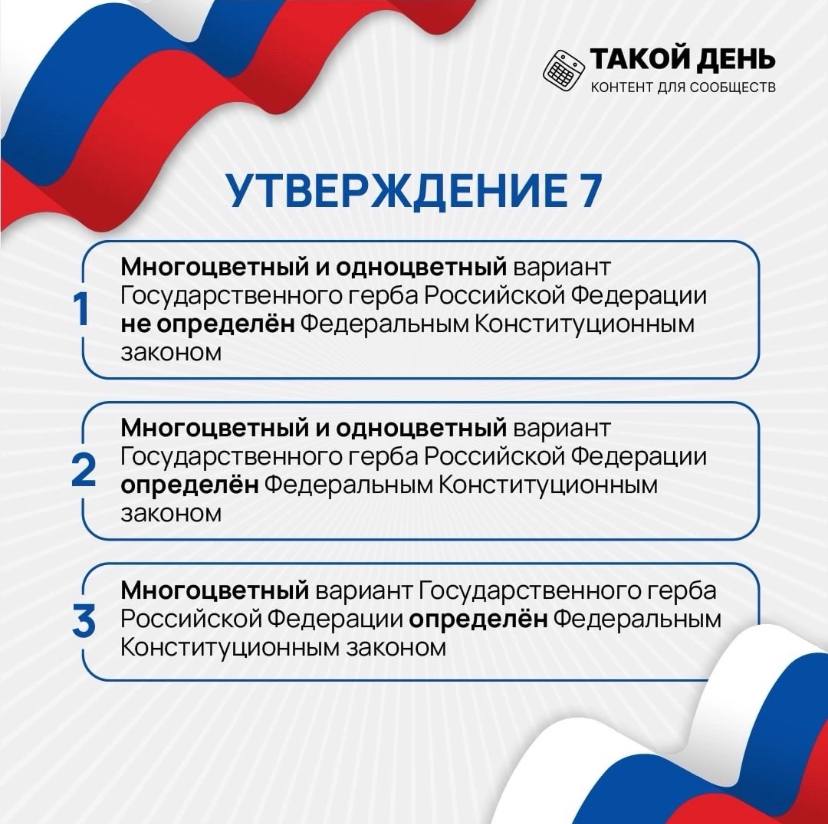 ТАКОЙ ДЕНЬ
КОНТЕНТ ДЛЯ СООБЩЕСТВ

УТВЕРЖДЕНИЕ 7

1 Многоцветный и одноцветный вариант Государственного герба Российской Федерации не определён Федеральным Конституционным законом

2 Многоцветный и одноцветный вариант Государственного герба Российской Федерации определён Федеральным Конституционным законом

3 Многоцветный вариант Государственного герба Российской Федерации определён Федеральным Конституционным законом